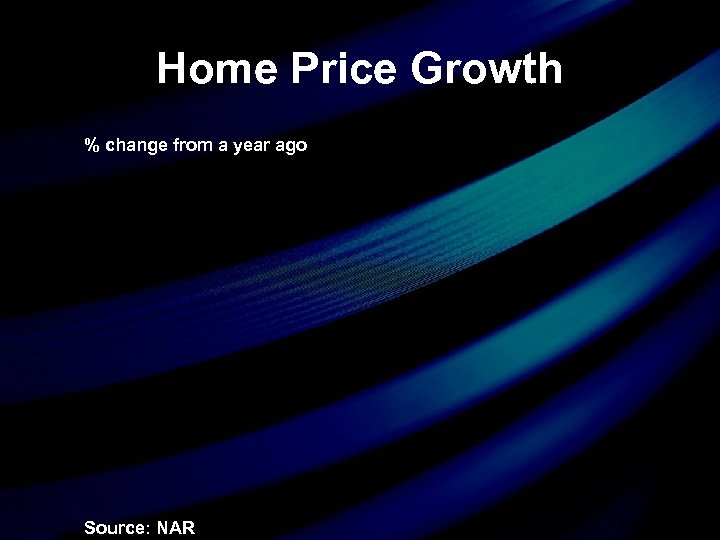 Home Price Growth

% change from a year ago

Source: NAR